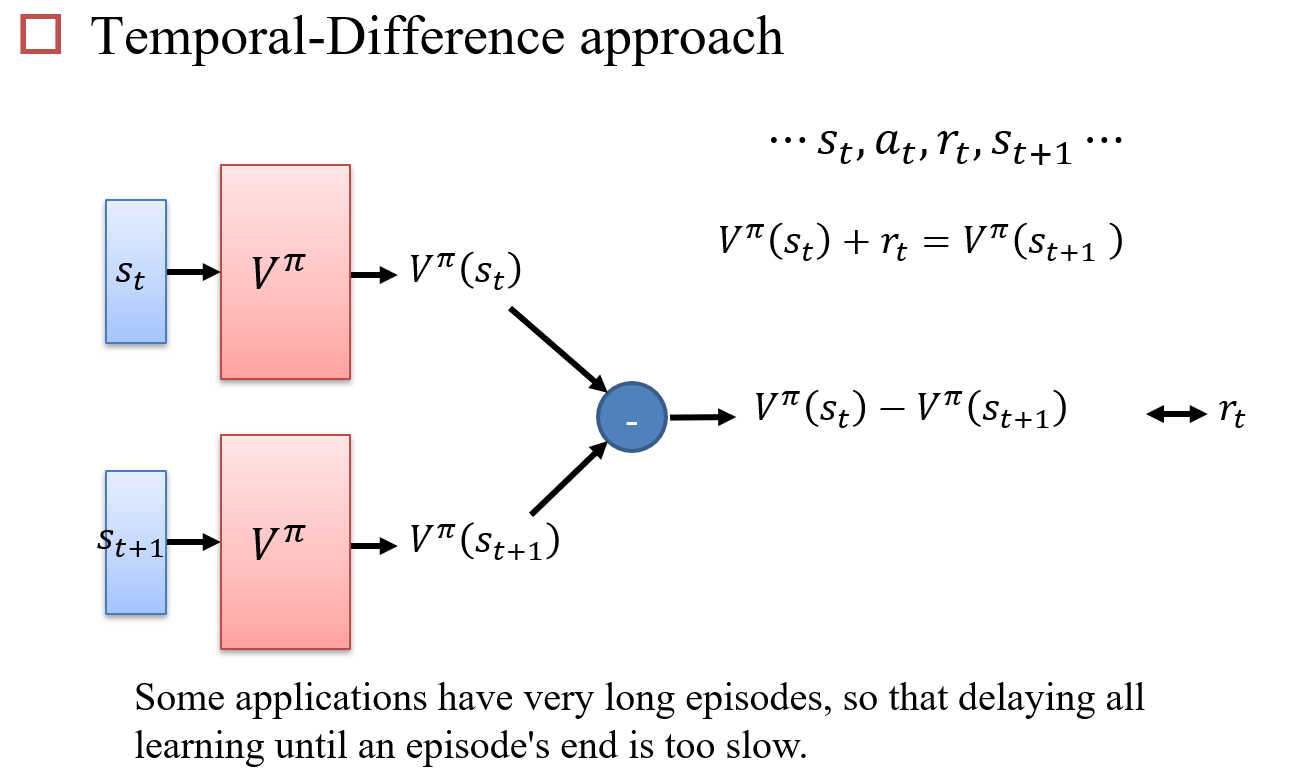 Temporal-Difference approach

$\cdots s_t, a_t, r_t, s_{t+1} \cdots$

$V^\pi(s_t) + r_t = V^\pi(s_{t+1})$

$s_t$

$V^\pi$

$V^\pi(s_t)$

-

$V^\pi(s_t) - V^\pi(s_{t+1})$

$r_t$

$s_{t+1}$

$V^\pi$

$V^\pi(s_{t+1})$

Some applications have very long episodes, so that delaying all learning until an episode's end is too slow.